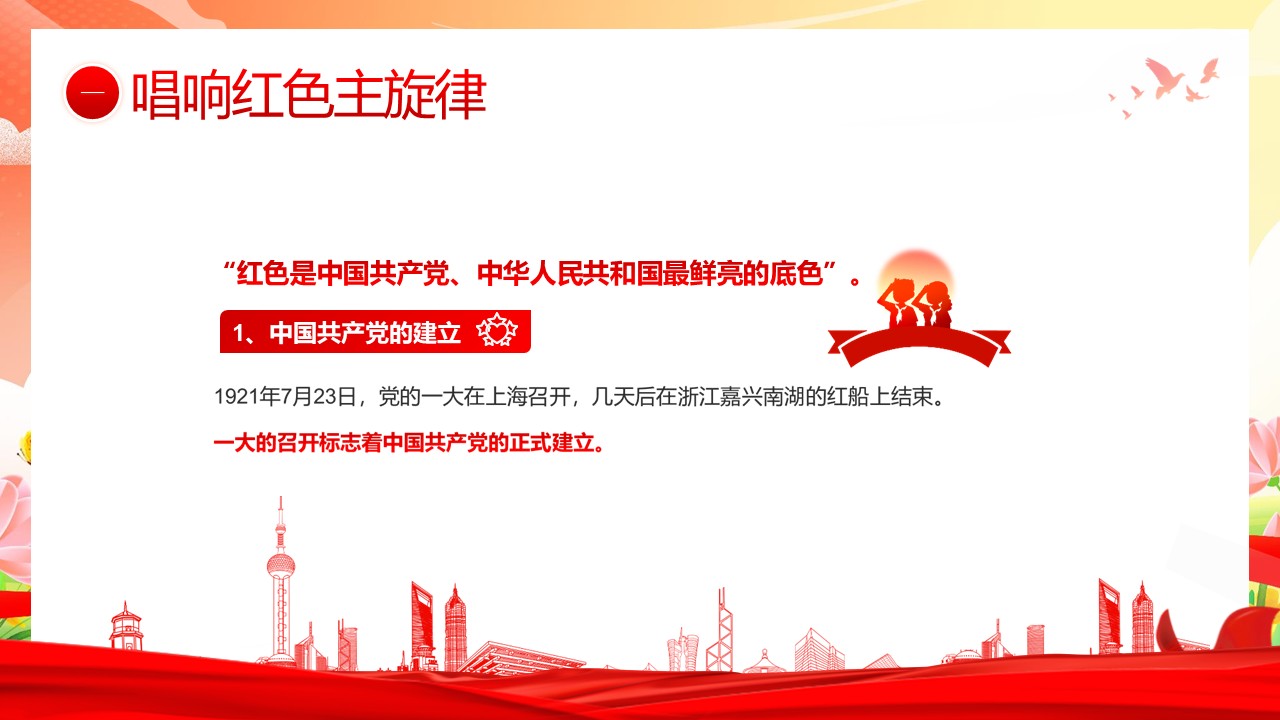 一 唱响红色主旋律

“红色是中国共产党、中华人民共和国最鲜亮的底色”。

1、中国共产党的建立

1921年7月23日，党的一大在上海召开，几天后在浙江嘉兴南湖的红船上结束。

一大的召开标志着中国共产党的正式建立。